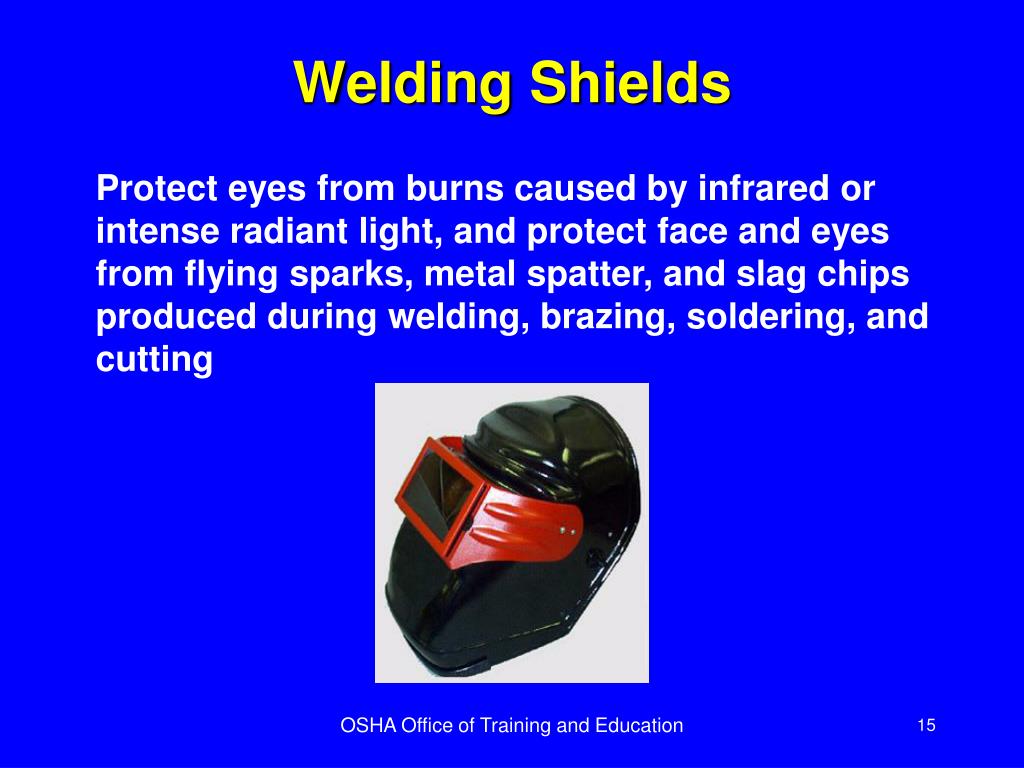 Welding Shields

Protect eyes from burns caused by infrared or intense radiant light, and protect face and eyes from flying sparks, metal spatter, and slag chips produced during welding, brazing, soldering, and cutting

OSHA Office of Training and Education

15